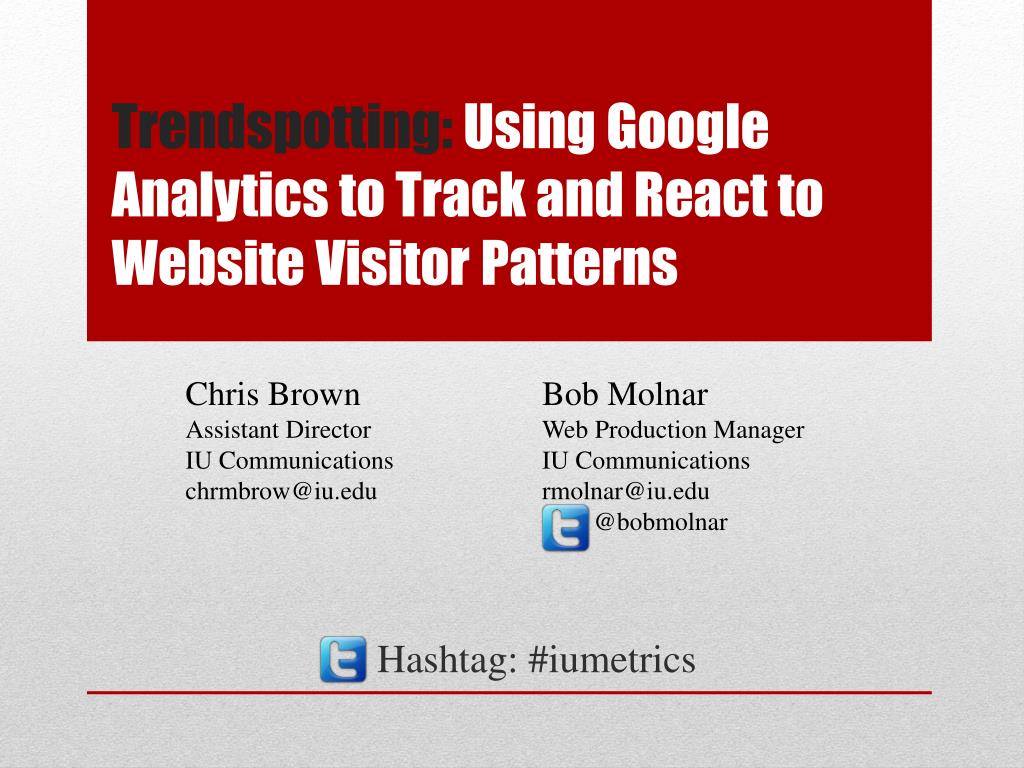 Trendspotting: Using Google Analytics to Track and React to Website Visitor Patterns

Chris Brown
Assistant Director
IU Communications
chrmbrow@iu.edu

Bob Molnar
Web Production Manager
IU Communications
rmolnar@iu.edu
@bobmolnar

Hashtag: #iumetrics